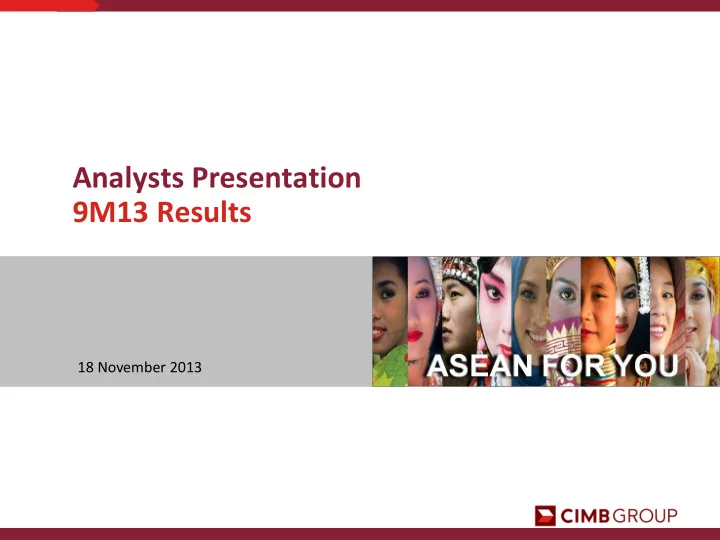 Analysts Presentation
9M13 Results

18 November 2013

ASEAN FOR YOU

CIMB GROUP